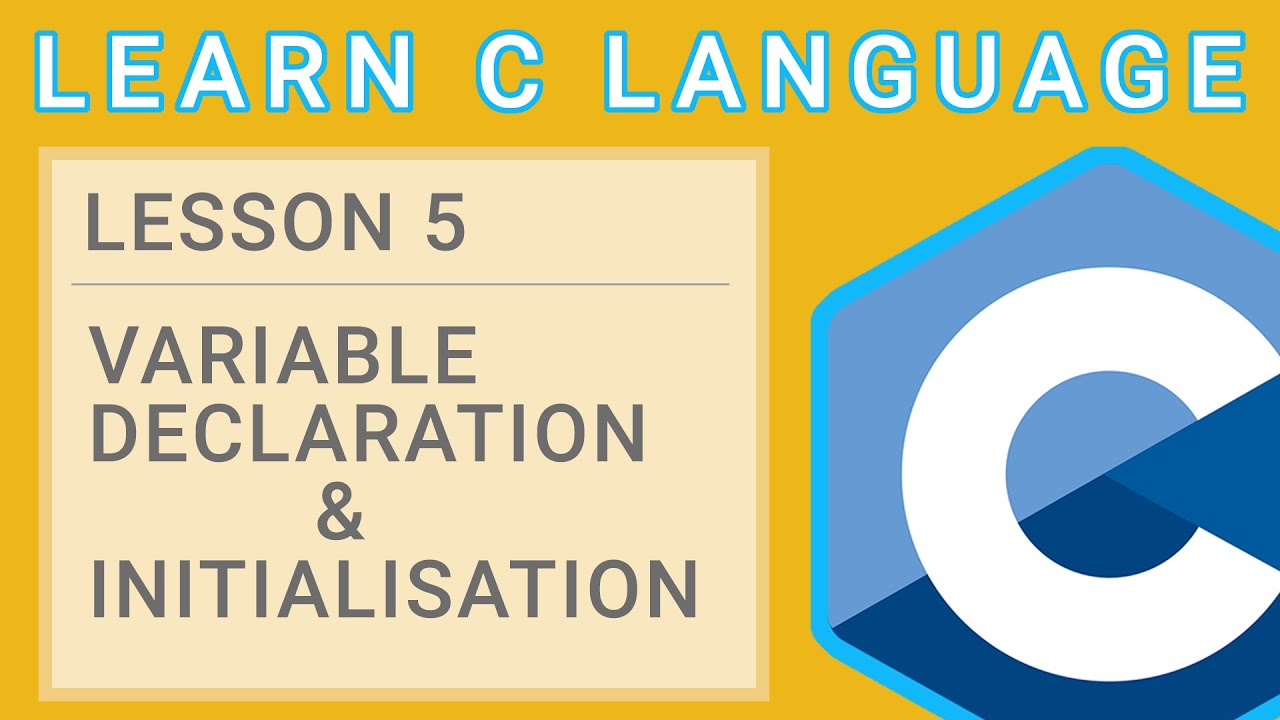 LEARN C LANGUAGE

LESSON 5

VARIABLE DECLARATION & INITIALISATION

C